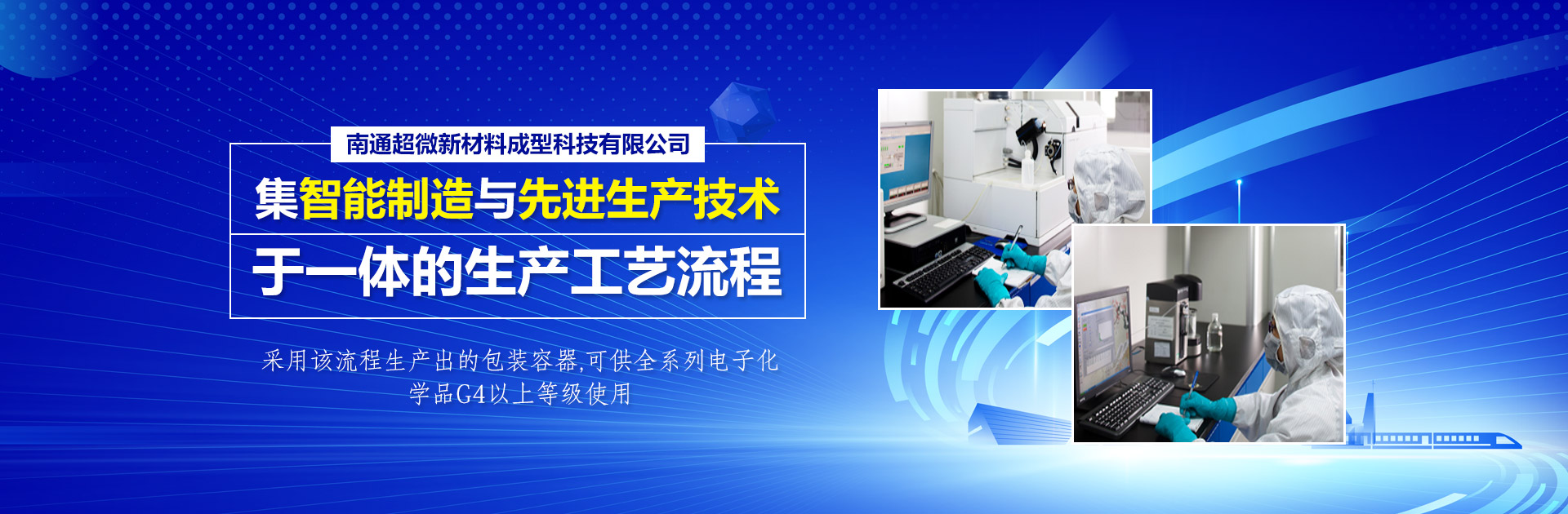 南通超微新材料成型科技有限公司

集智能制造与先进生产技术

于一体的生产工艺流程

采用该流程生产出的包装容器,可供全系列电子化学品G4以上等级使用